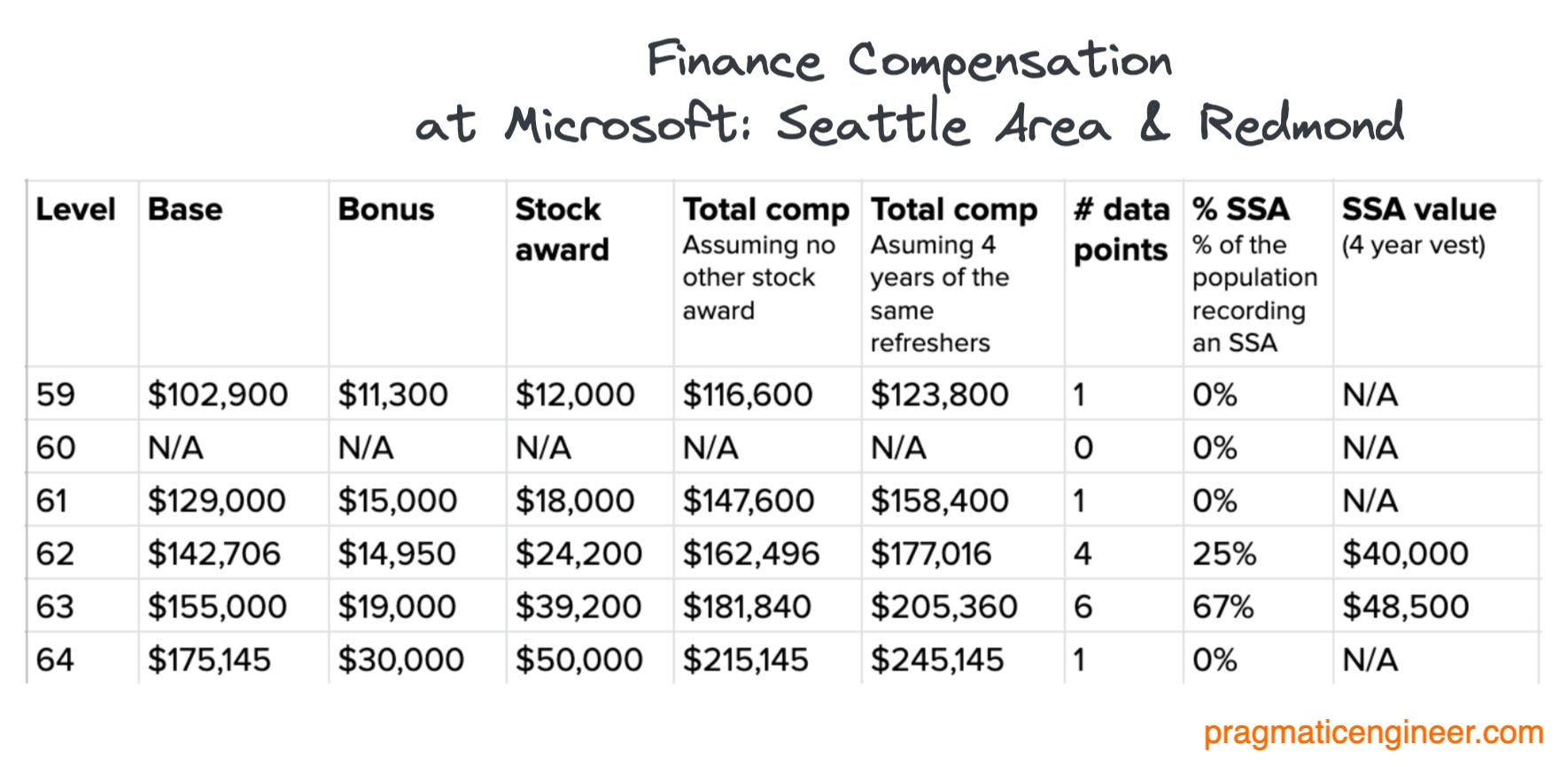 Finance Compensation at Microsoft: Seattle Area & Redmond

| Level | Base | Bonus | Stock award | Total comp Assuming no other stock award | Total comp Asuming 4 years of the same refreshers | # data points | % SSA % of the population recording an SSA | SSA value (4 year vest) |
|---|---|---|---|---|---|---|---|---|
| 59 | \$102,900 | \$11,300 | \$12,000 | \$116,600 | \$123,800 | 1 | 0% | N/A |
| 60 | N/A | N/A | N/A | N/A | N/A | 0 | 0% | N/A |
| 61 | \$129,000 | \$15,000 | \$18,000 | \$147,600 | \$158,400 | 1 | 0% | N/A |
| 62 | \$142,706 | \$14,950 | \$24,200 | \$162,496 | \$177,016 | 4 | 25% | \$40,000 |
| 63 | \$155,000 | \$19,000 | \$39,200 | \$181,840 | \$205,360 | 6 | 67% | \$48,500 |
| 64 | \$175,145 | \$30,000 | \$50,000 | \$215,145 | \$245,145 | 1 | 0% | N/A |

pragmaticengineer.com